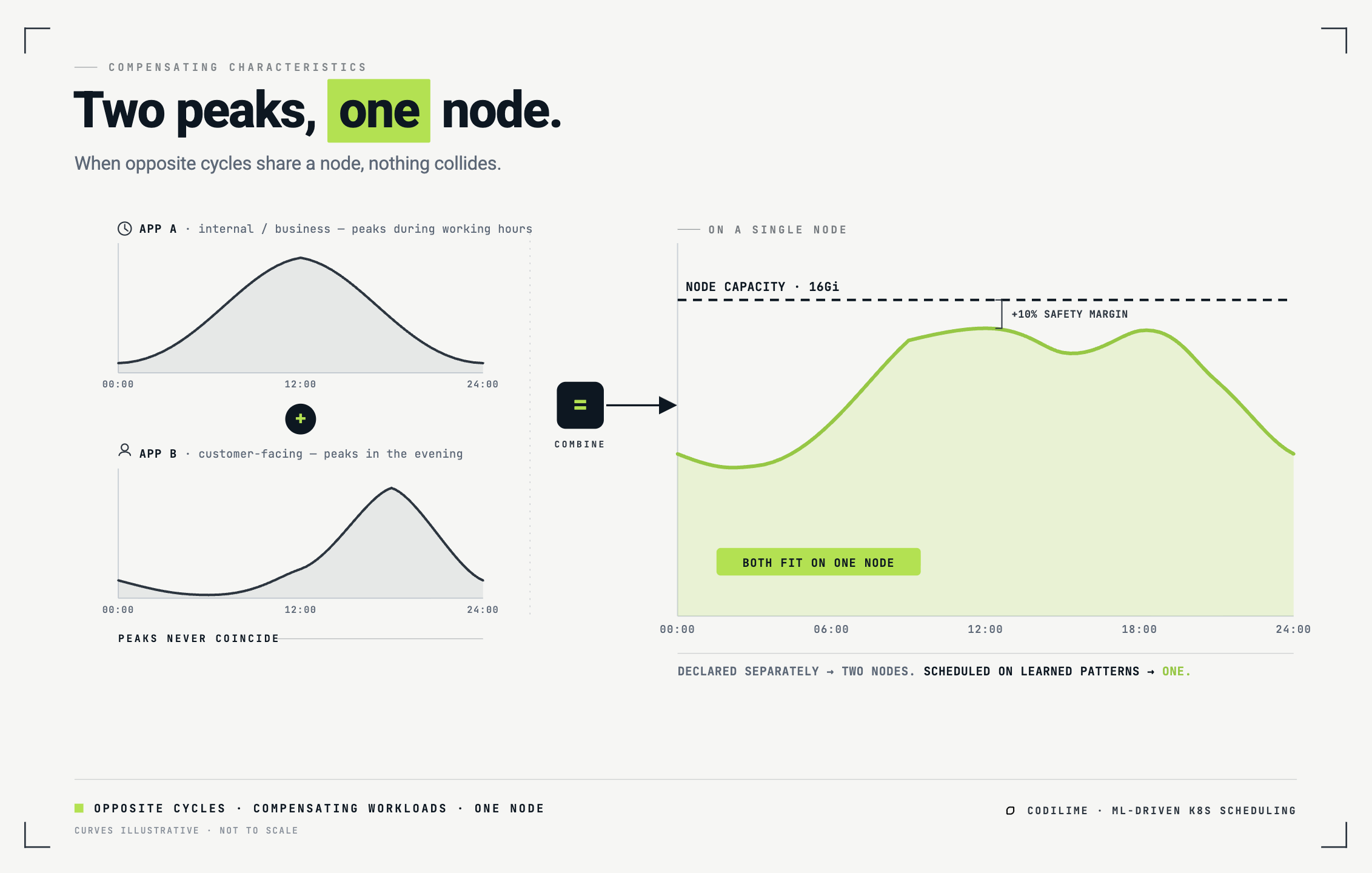 COMPENSATING CHARACTERISTICS

Two peaks, one node.

When opposite cycles share a node, nothing collides.

APP A · internal / business — peaks during working hours

00:00 12:00 24:00

+

APP B · customer-facing — peaks in the evening

00:00 12:00 24:00

PEAKS NEVER COINCIDE

=

COMBINE

ON A SINGLE NODE

NODE CAPACITY · 16Gi

+10% SAFETY MARGIN

BOTH FIT ON ONE NODE

00:00 06:00 12:00 18:00 24:00

DECLARED SEPARATELY → TWO NODES. SCHEDULED ON LEARNED PATTERNS → ONE.

OPPOSITE CYCLES · COMPENSATING WORKLOADS · ONE NODE

CURVES ILLUSTRATIVE · NOT TO SCALE

CODILIME · ML-DRIVEN K8S SCHEDULING